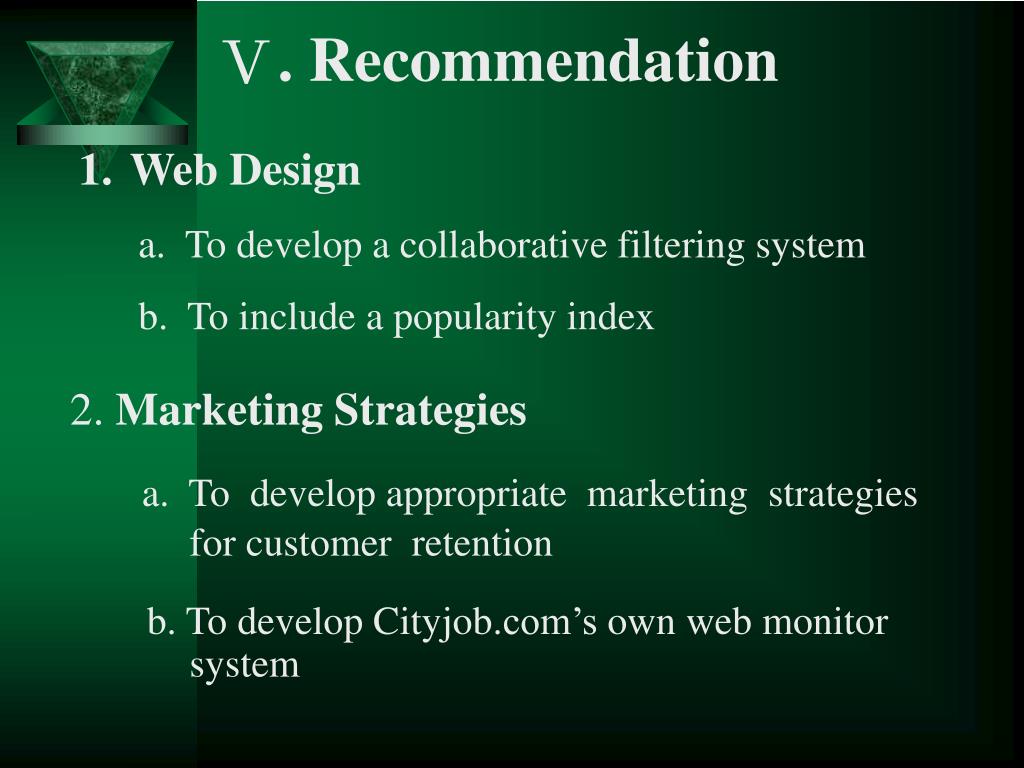 Ⅴ. Recommendation

1. Web Design

a. To develop a collaborative filtering system

b. To include a popularity index

2. Marketing Strategies

a. To develop appropriate marketing strategies for customer retention

b. To develop Cityjob.com’s own web monitor system